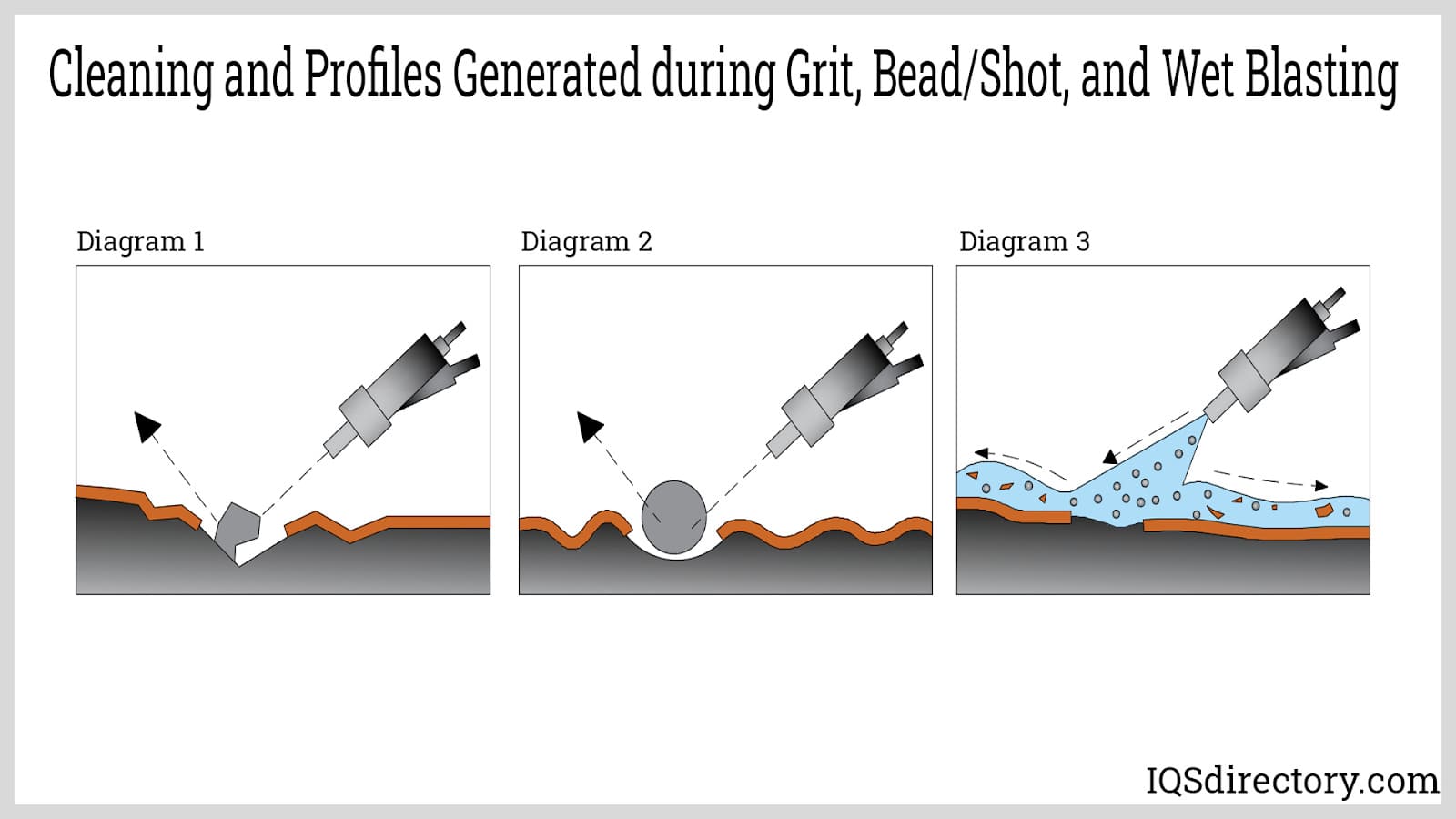 Cleaning and Profiles Generated during Grit, Bead/Shot, and Wet Blasting

Diagram 1

Diagram 2

Diagram 3

IQSdirectory.com